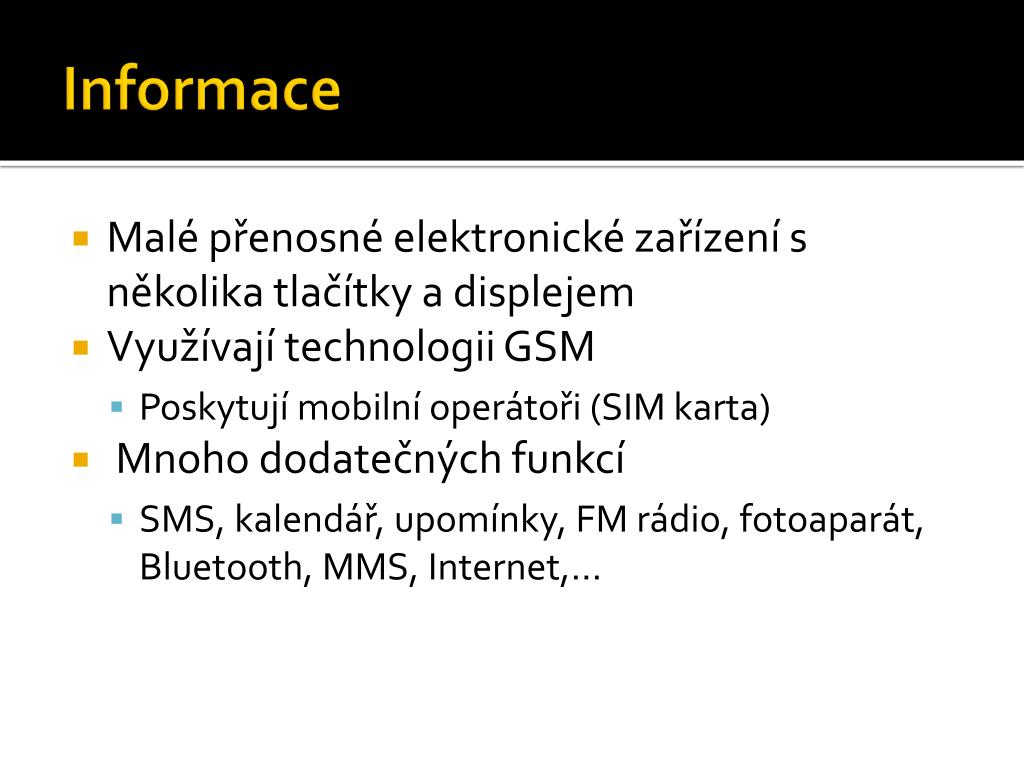 Informace

Malé přenosné elektronické zařízení s několika tlačítky a displejem

Využívají technologii GSM

Poskytují mobilní operátoři (SIM karta)

Mnoho dodatečných funkcí

SMS, kalendář, upomínky, FM rádio, fotoaparát, Bluetooth, MMS, Internet,…